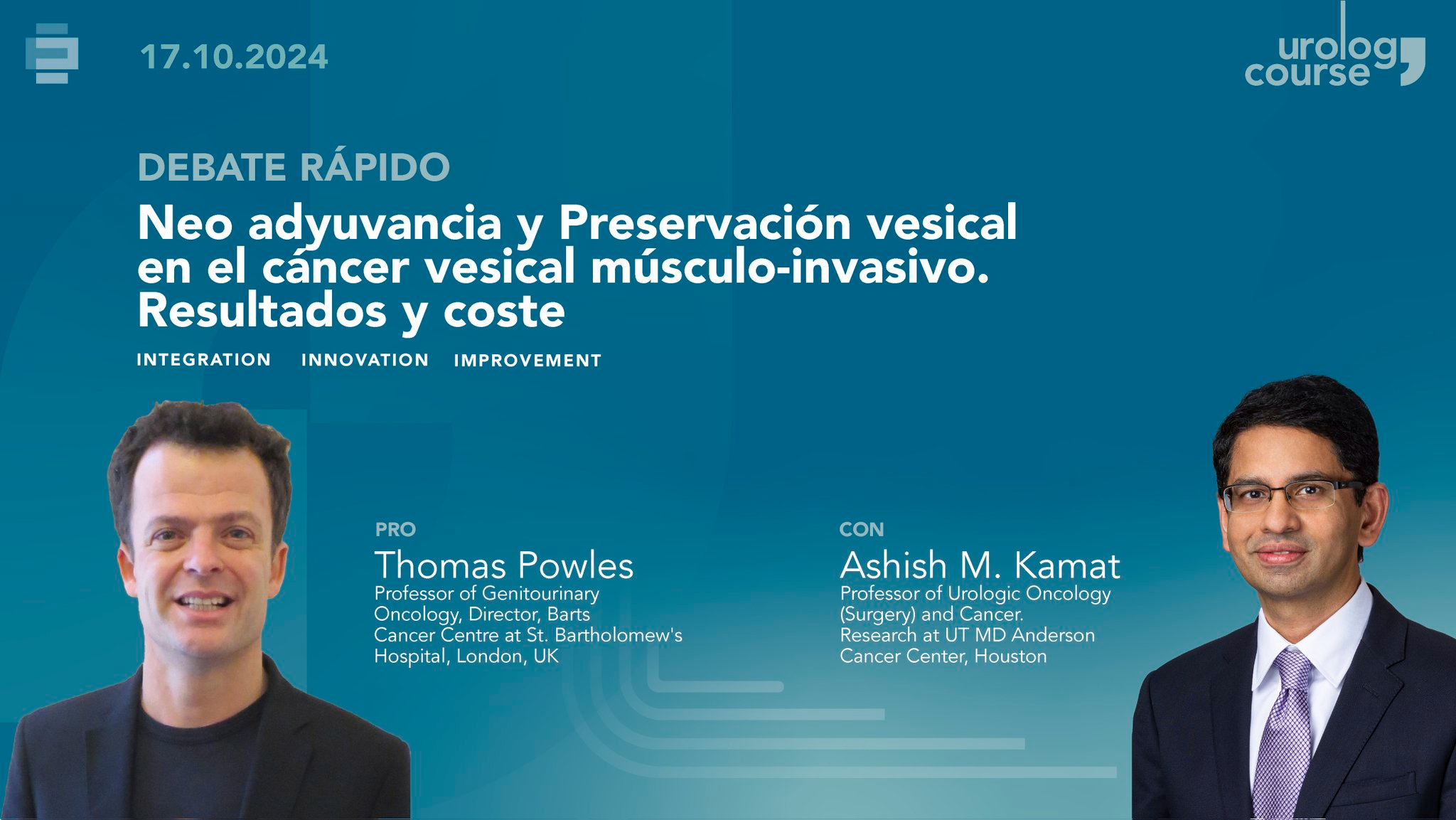 17.10.2024

urolog course

DEBATE RÁPIDO

Neo adyuvancia y Preservación vesical en el cáncer vesical músculo-invasivo. Resultados y coste

INTEGRATION INNOVATION IMPROVEMENT

PRO
Thomas Powles
Professor of Genitourinary Oncology, Director, Barts Cancer Centre at St. Bartholomew's Hospital, London, UK

CON
Ashish M. Kamat
Professor of Urologic Oncology (Surgery) and Cancer. Research at UT MD Anderson Cancer Center, Houston